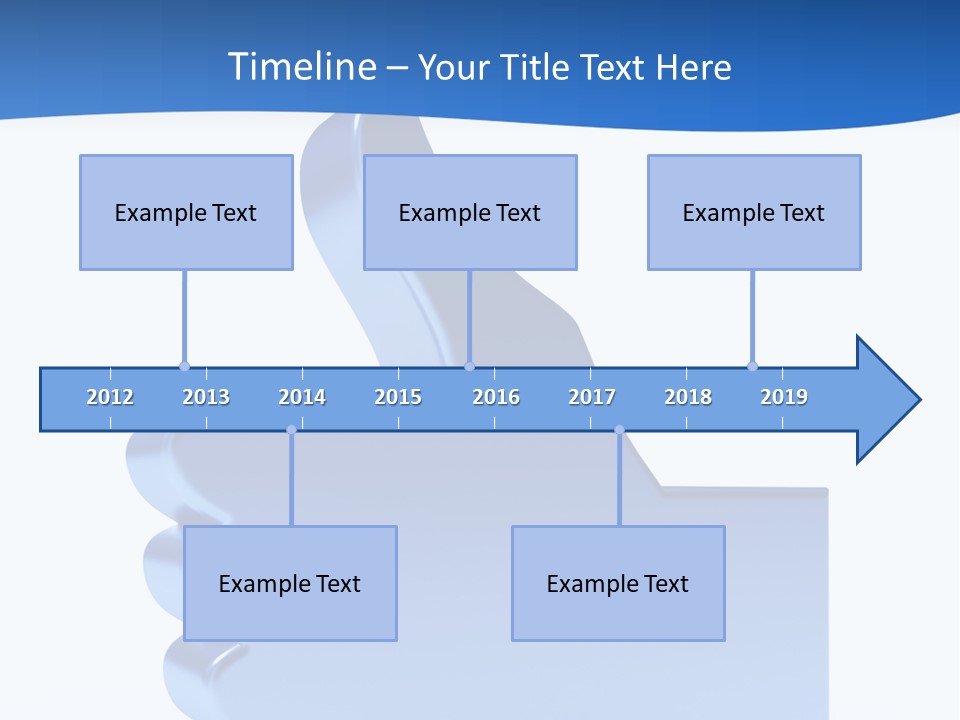 Timeline – Your Title Text Here

Example Text

Example Text

Example Text

2012 2013 2014 2015 2016 2017 2018 2019

Example Text

Example Text